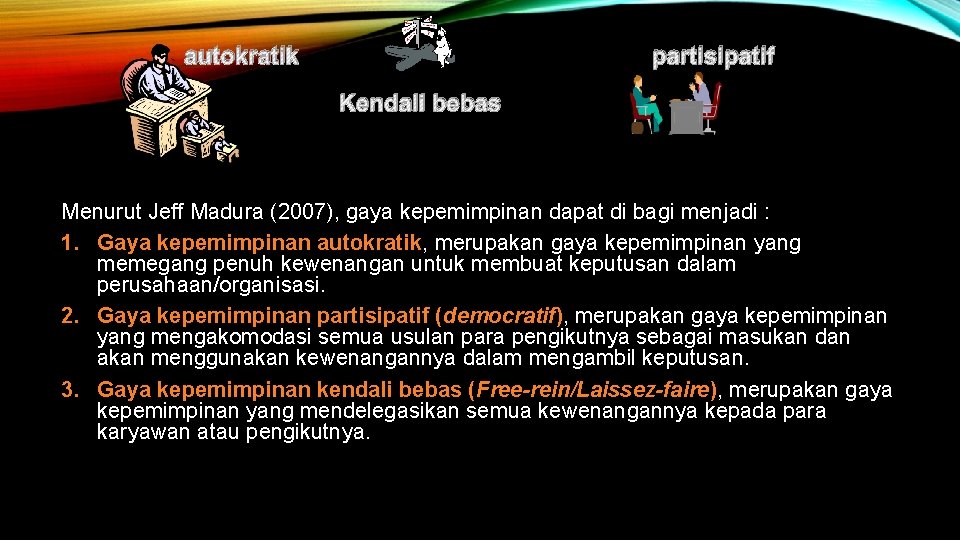 autokratik

Kendali bebas

partisipatif

Menurut Jeff Madura (2007), gaya kepemimpinan dapat di bagi menjadi :

1. Gaya kepemimpinan autokratik, merupakan gaya kepemimpinan yang memegang penuh kewenangan untuk membuat keputusan dalam perusahaan/organisasi.
2. Gaya kepemimpinan partisipatif (democratif), merupakan gaya kepemimpinan yang mengakomodasi semua usulan para pengikutnya sebagai masukan dan akan menggunakan kewenangannya dalam mengambil keputusan.
3. Gaya kepemimpinan kendali bebas (Free-rein/Laissez-faire), merupakan gaya kepemimpinan yang mendelegasikan semua kewenangannya kepada para karyawan atau pengikutnya.